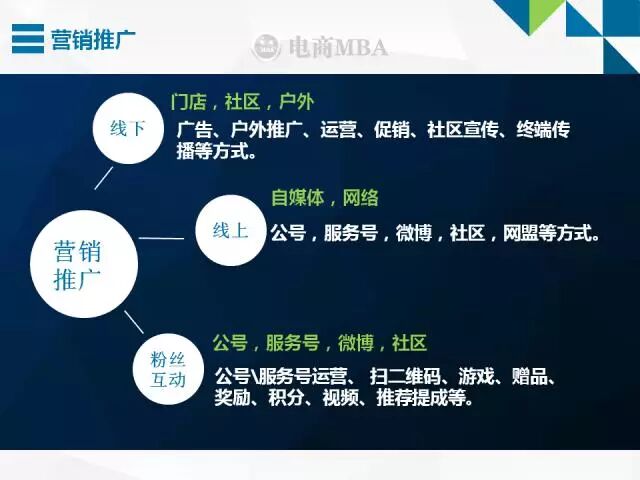 营销推广

电商MBA

营销推广

线下

门店，社区，户外

广告、户外推广、运营、促销、社区宣传、终端传播等方式。

线上

自媒体，网络

公号，服务号，微博，社区，网盟等方式。

粉丝互动

公号，服务号，微博，社区

公号\服务号运营、 扫二维码、游戏、赠品、奖励、积分、视频、推荐提成等。